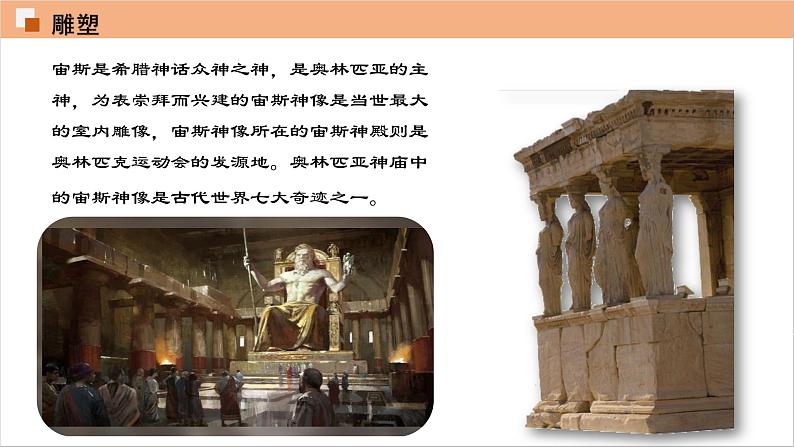 雕塑

宙斯是希腊神话众神之神，是奥林匹亚的主神，为表崇拜而兴建的宙斯神像是当世最大的室内雕像，宙斯神像所在的宙斯神殿则是奥林匹克运动会的发源地。奥林匹亚神庙中的宙斯神像是古代世界七大奇迹之一。